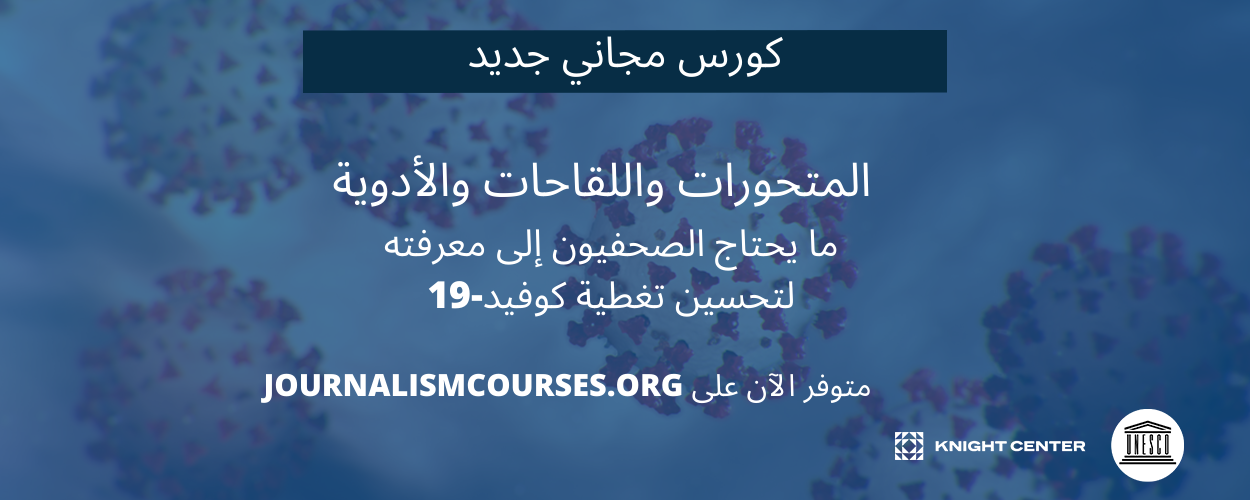 كورس مجاني جديد

المتحورات واللقاحات والأدوية

ما يحتاج الصحفيون إلى معرفته لتحسين تغطية كوفيد-19

متوفر الآن على JOURNALISMCOURSES.ORG

KNIGHT CENTER

UNESCO